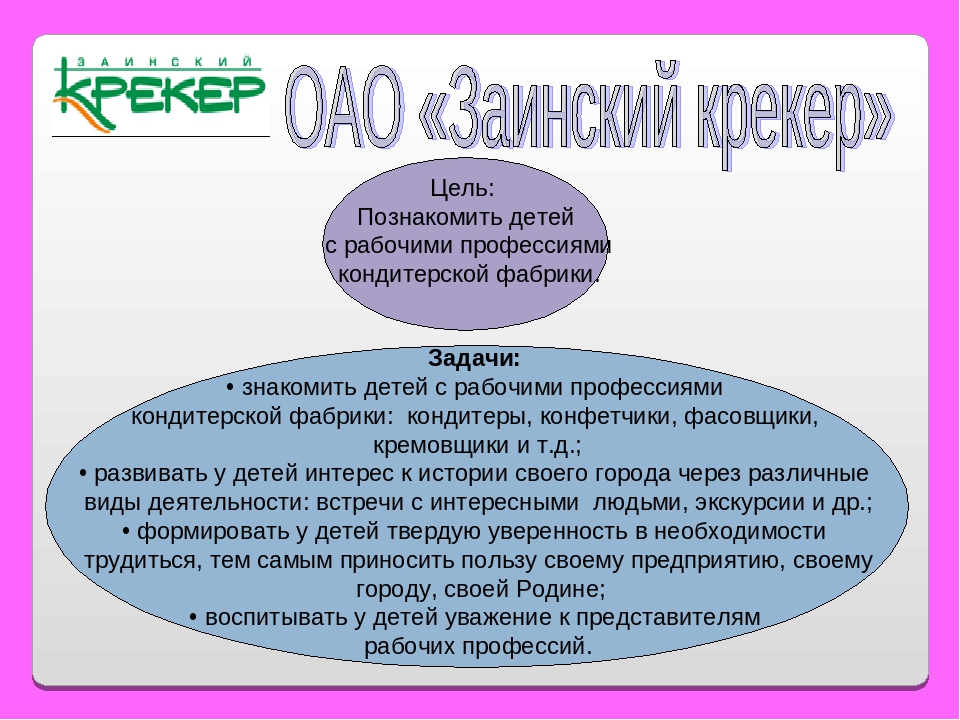 ЗАИНСКИЙ КРЕКЕР

ОАО «Заинский крекер»

Цель:
Познакомить детей с рабочими профессиями кондитерской фабрики.

Задачи:
• знакомить детей с рабочими профессиями кондитерской фабрики: кондитеры, конфетчики, фасовщики, кремовщики и т.д.;
• развивать у детей интерес к истории своего города через различные виды деятельности: встречи с интересными людьми, экскурсии и др.;
• формировать у детей твердую уверенность в необходимости трудиться, тем самым приносить пользу своему предприятию, своему городу, своей Родине;
• воспитывать у детей уважение к представителям рабочих профессий.